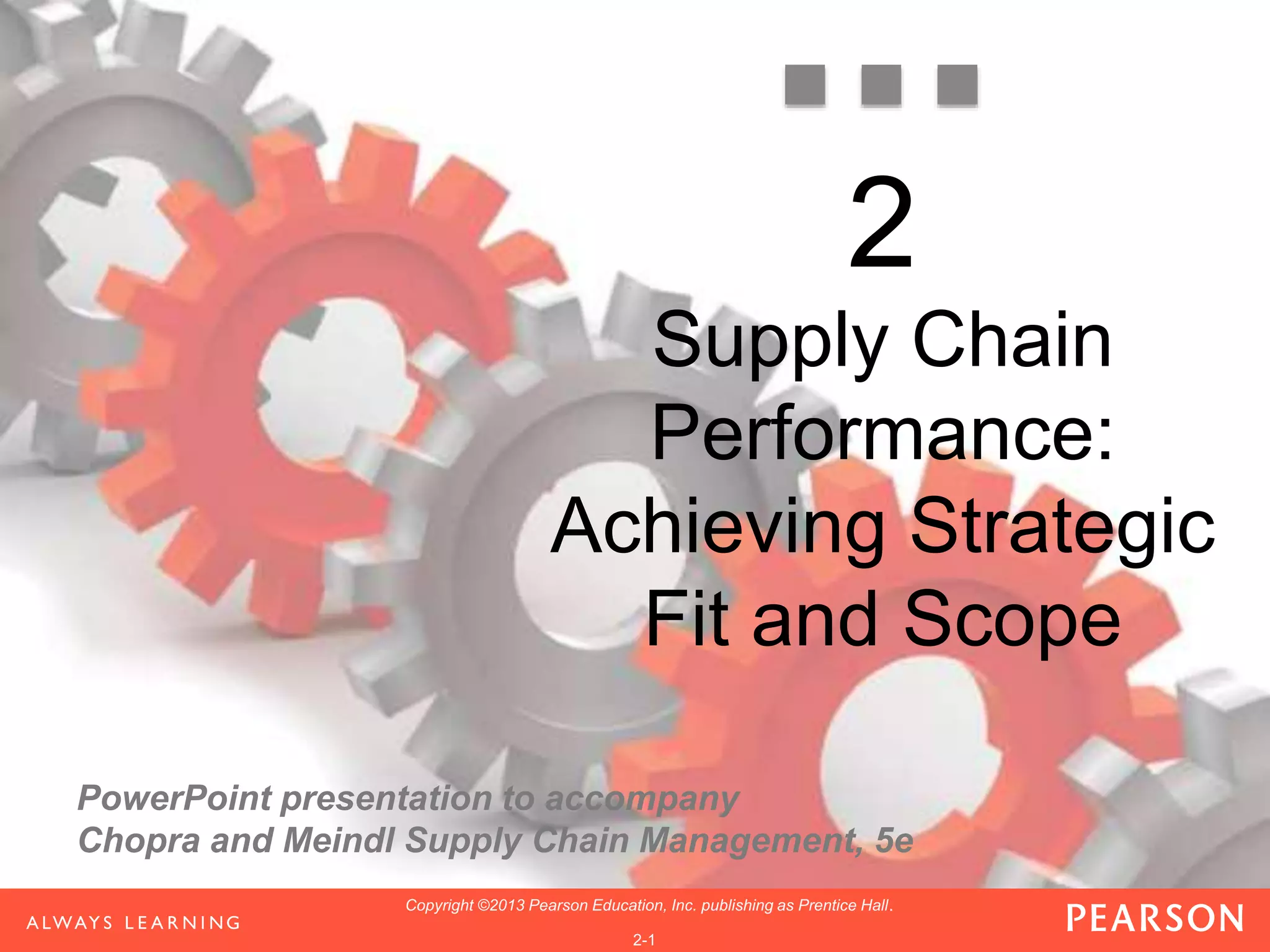 2
Supply Chain Performance: Achieving Strategic Fit and Scope

PowerPoint presentation to accompany
Chopra and Meindl Supply Chain Management, 5e

ALWAYS LEARNING

Copyright ©2013 Pearson Education, Inc. publishing as Prentice Hall.

2-1

PEARSON